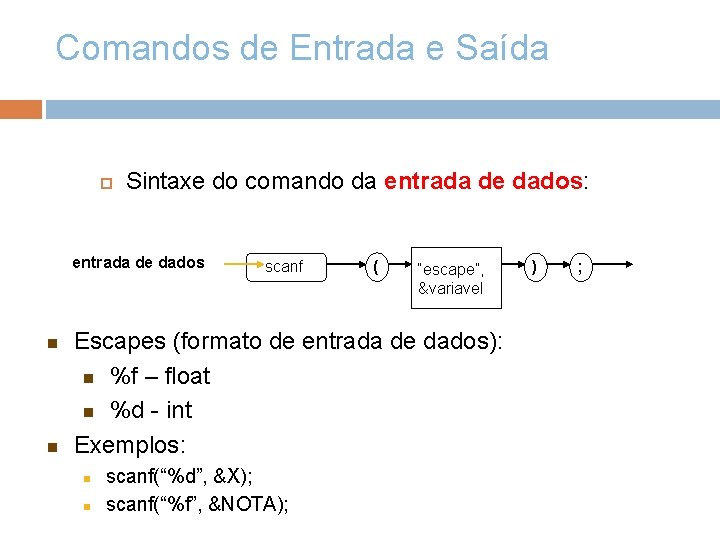 Comandos de Entrada e Saída

Sintaxe do comando da entrada de dados:

entrada de dados

scanf

(

"escape", &variavel

)

;

Escapes (formato de entrada de dados):

%f – float

%d - int

Exemplos:

scanf(“%d”, &X);

scanf(“%f”, &NOTA);